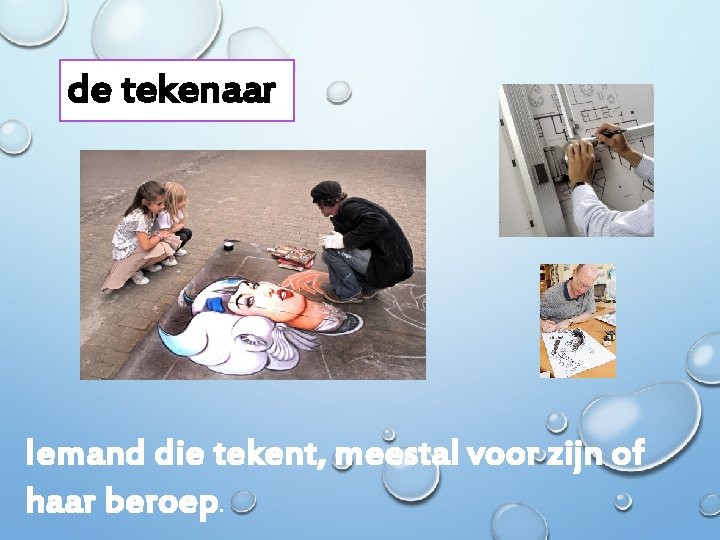 de tekenaar

Iemand die tekent, meestal voor zijn of haar beroep.